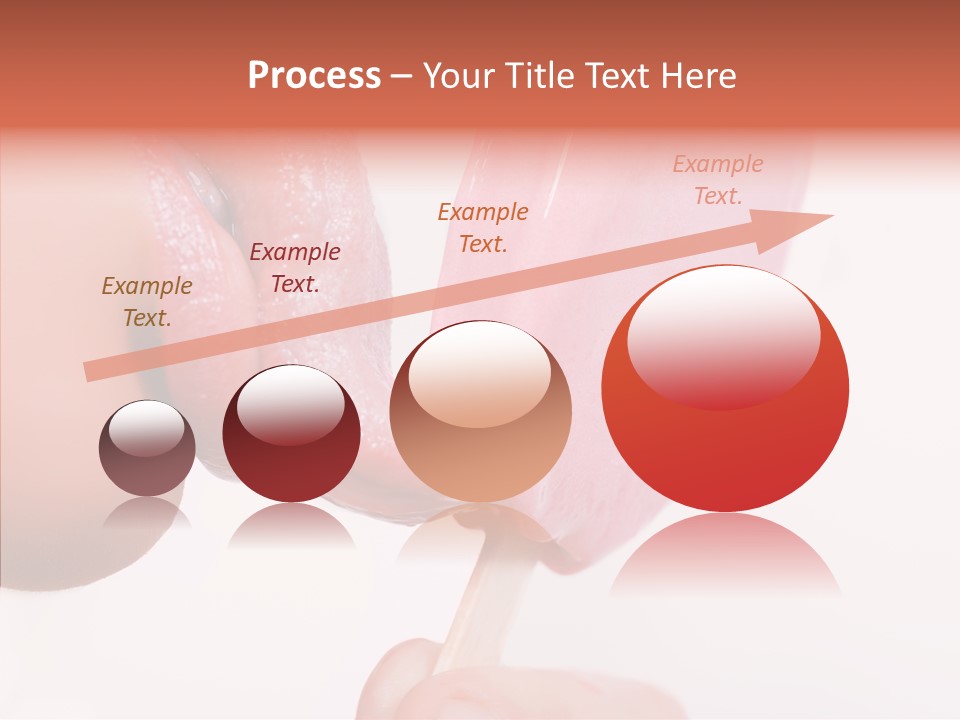 Process – Your Title Text Here

Example Text.

Example Text.

Example Text.

Example Text.